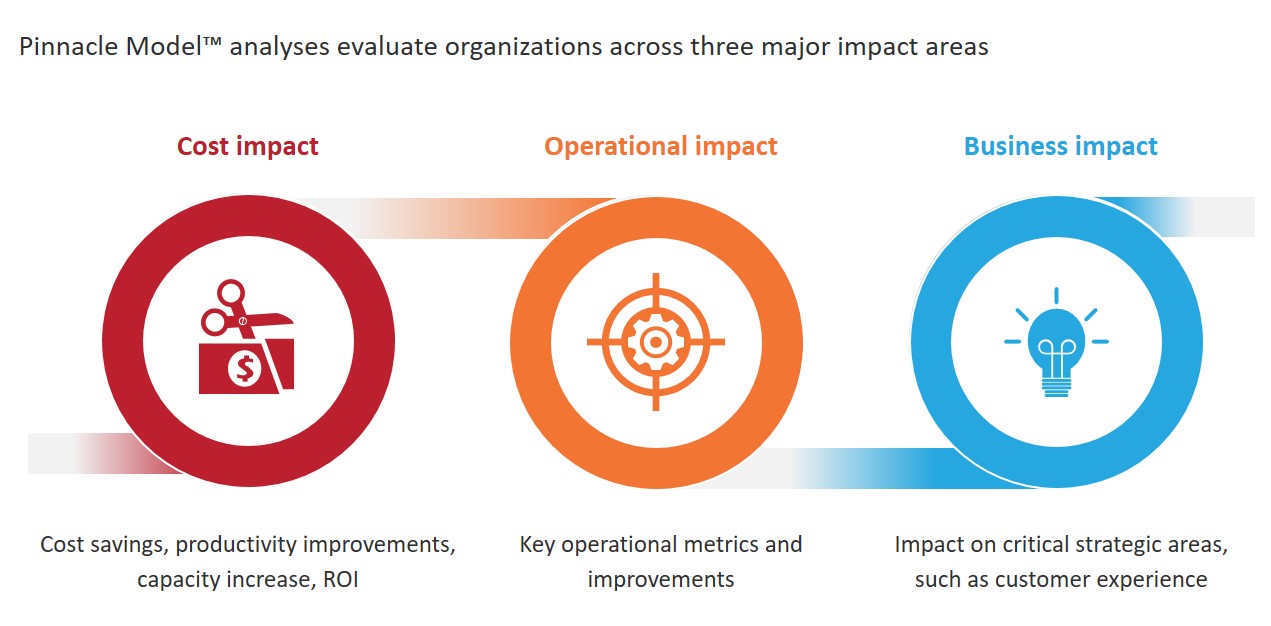 Pinnacle Model™ analyses evaluate organizations across three major impact areas

Cost impact

Operational impact

Business impact

$

Cost savings, productivity improvements, capacity increase, ROI

Key operational metrics and improvements

Impact on critical strategic areas, such as customer experience